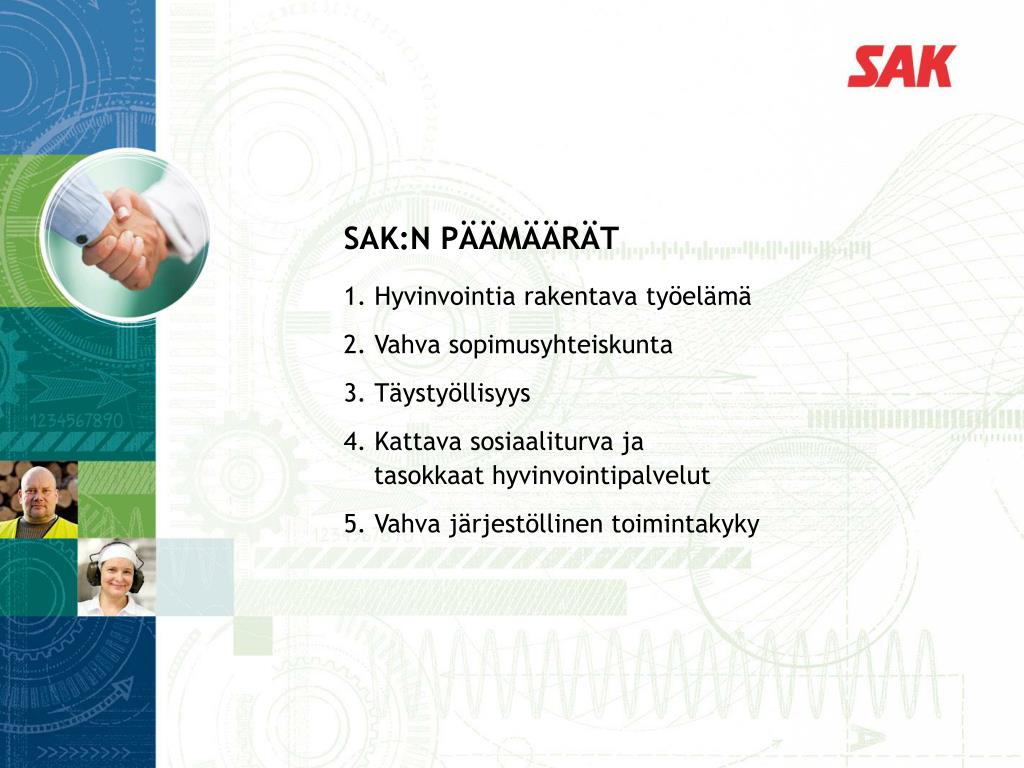 SAK

SAK:N PÄÄMÄÄRÄT

1. Hyvinvointia rakentava työelämä

2. Vahva sopimusyhteiskunta

3. Täystyöllisyys

4. Kattava sosiaaliturva ja tasokkaat hyvinvointipalvelut

5. Vahva järjestöllinen toimintakyky

1234567890